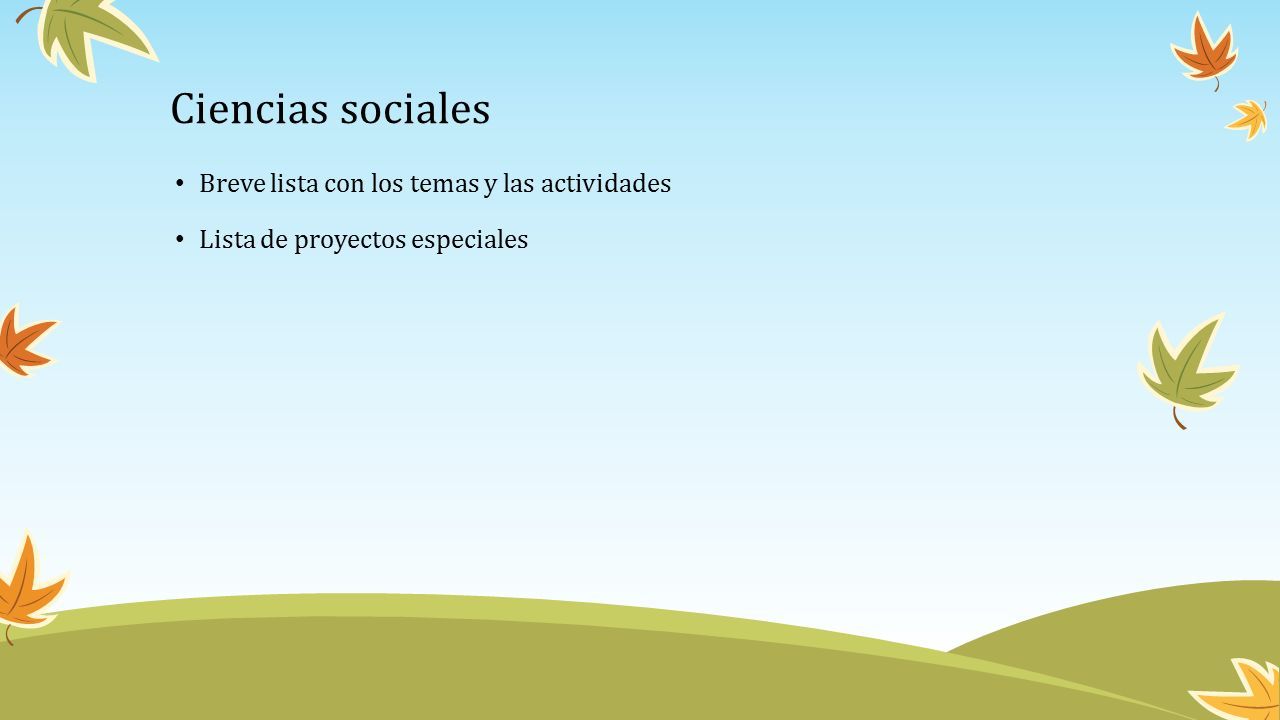 Ciencias sociales

• Breve lista con los temas y las actividades
• Lista de proyectos especiales